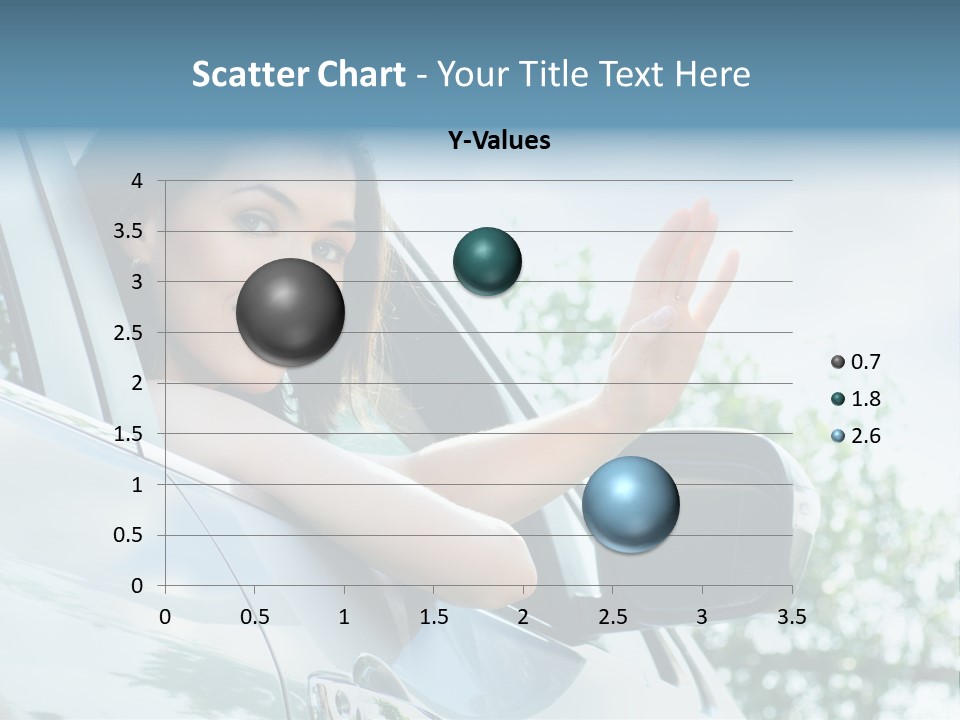 Scatter Chart - Your Title Text Here

Y-Values

4
3.5
3
2.5
2
1.5
1
0.5
0

0 0.5 1 1.5 2 2.5 3 3.5

0.7
1.8
2.6